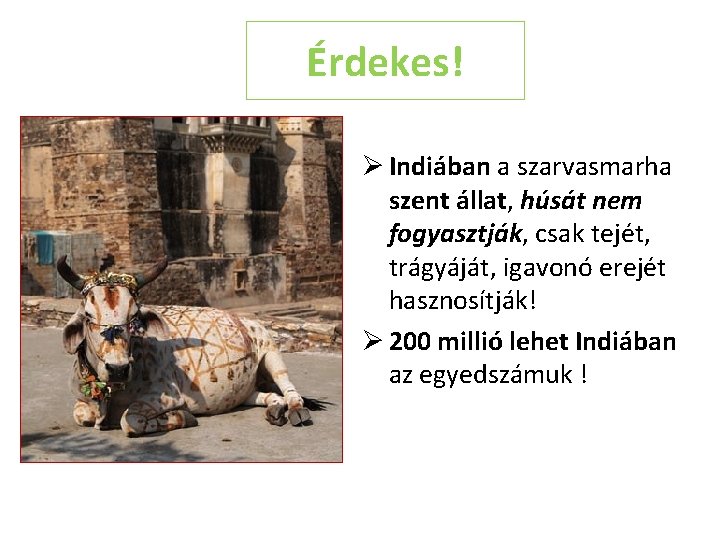 Érdekes!

➢ Indiában a szarvasmarha szent állat, húsát nem fogyasztják, csak tejét, trágyáját, igavonó erejét hasznosítják!

➢ 200 millió lehet Indiában az egyedszámuk !